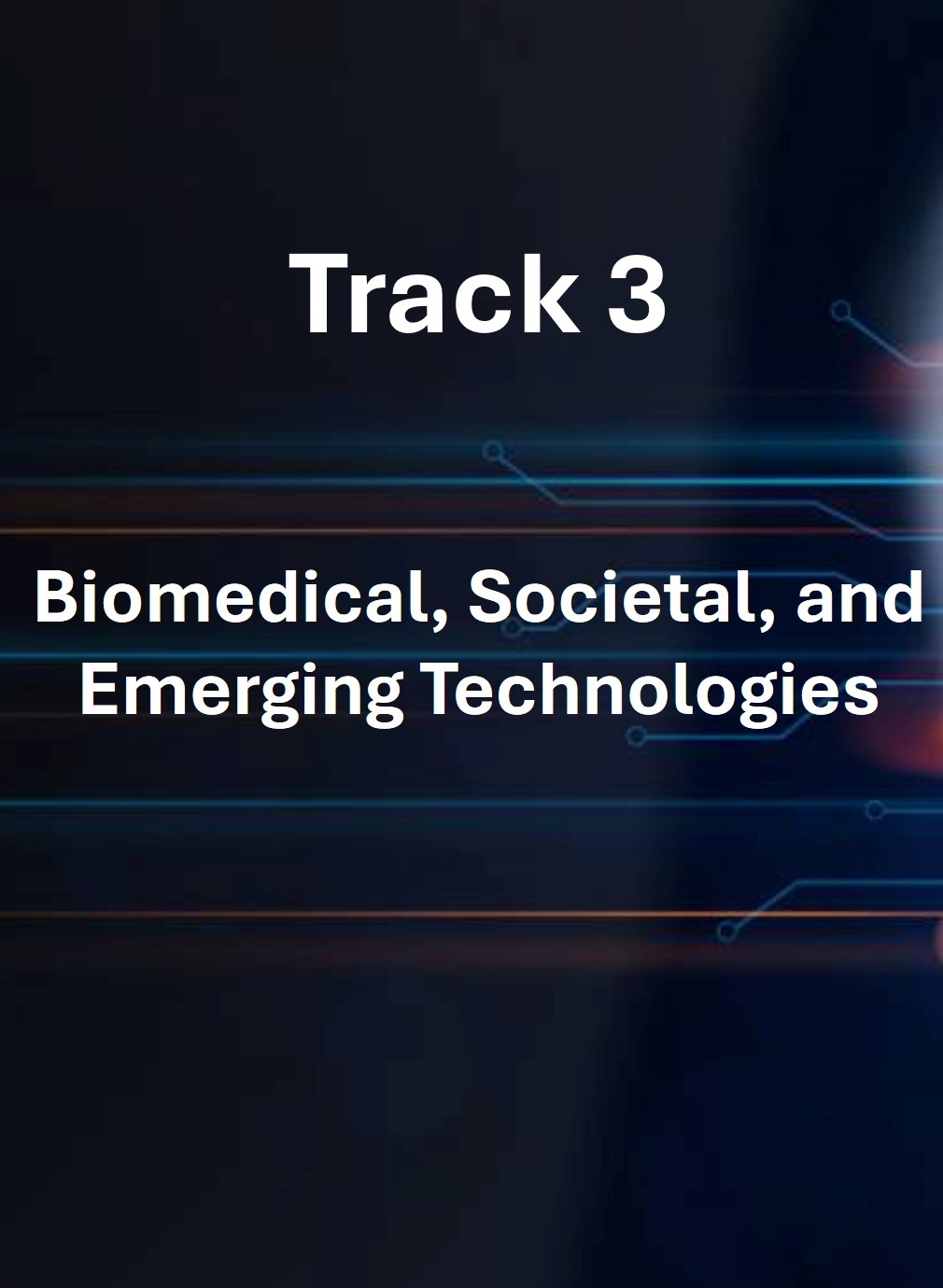 Track 3

Biomedical, Societal, and Emerging Technologies